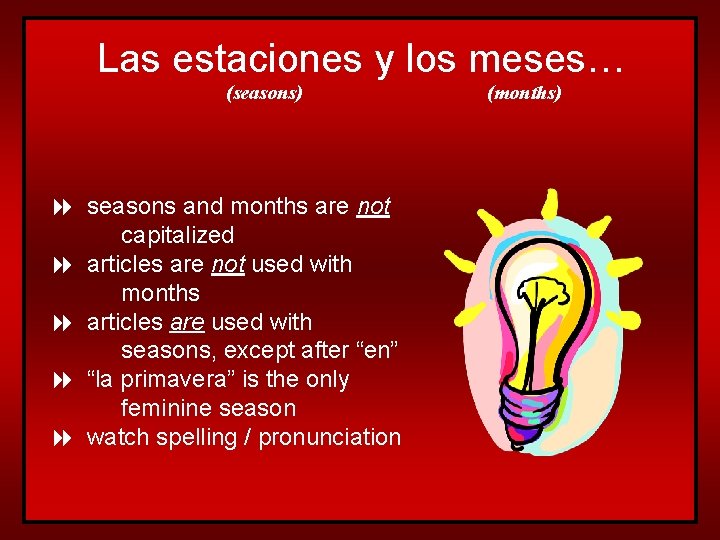 Las estaciones y los meses…
(seasons) (months)

seasons and months are not capitalized
articles are not used with months
articles are used with seasons, except after “en”
“la primavera” is the only feminine season
watch spelling / pronunciation